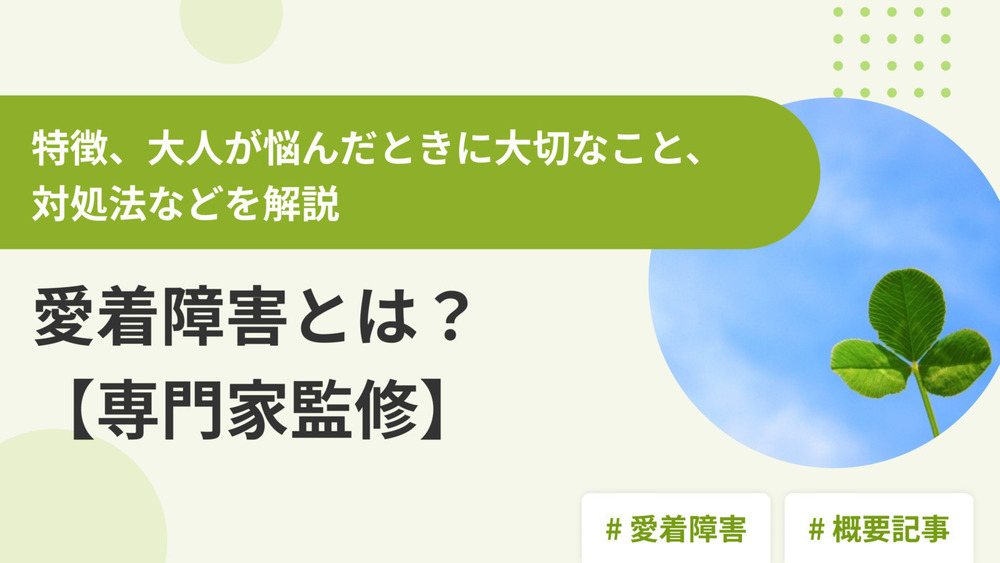 特徴、大人が悩んだときに大切なこと、対処法などを解説

愛着障害とは？
【専門家監修】

# 愛着障害

# 概要記事